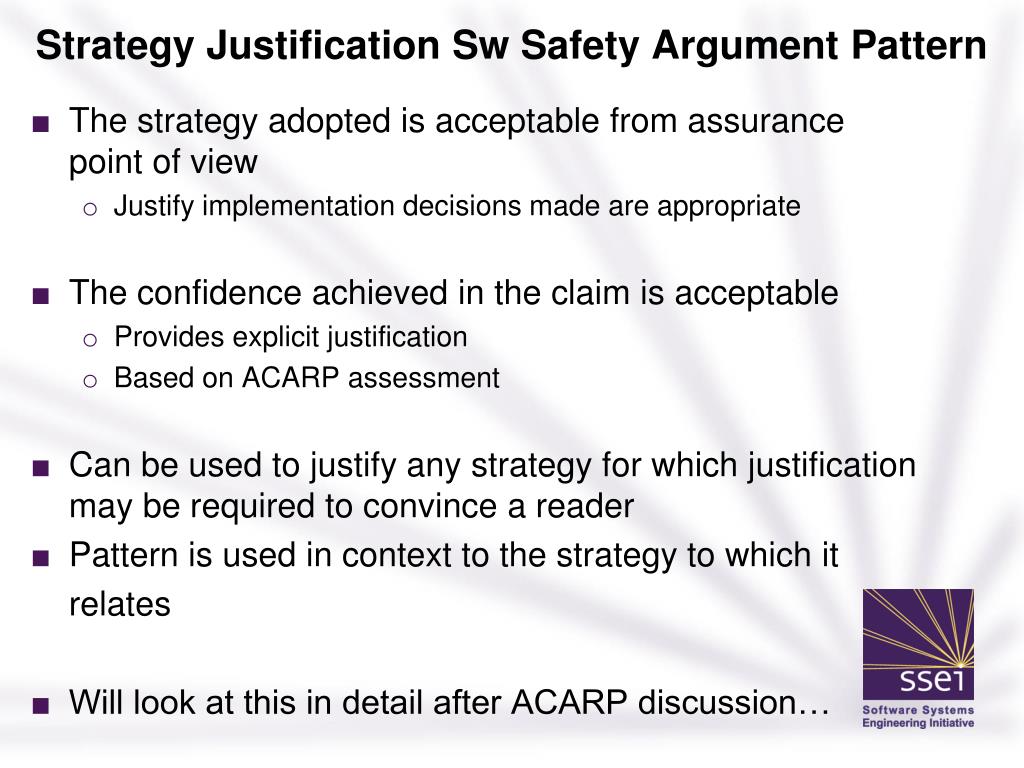 Strategy Justification Sw Safety Argument Pattern

■ The strategy adopted is acceptable from assurance point of view
 o Justify implementation decisions made are appropriate

■ The confidence achieved in the claim is acceptable
 o Provides explicit justification
 o Based on ACARP assessment

■ Can be used to justify any strategy for which justification may be required to convince a reader
■ Pattern is used in context to the strategy to which it relates

■ Will look at this in detail after ACARP discussion…

ssei
Software Systems Engineering Initiative